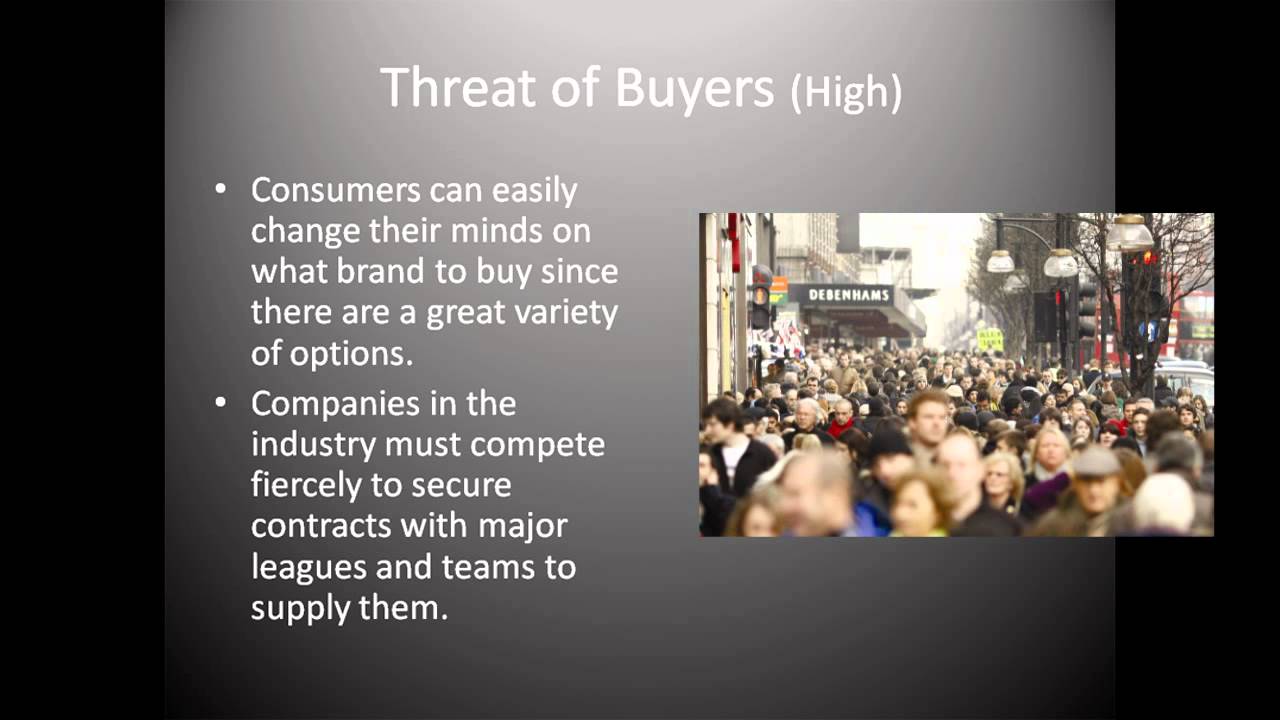 Threat of Buyers (High)

• Consumers can easily change their minds on what brand to buy since there are a great variety of options.
• Companies in the industry must compete fiercely to secure contracts with major leagues and teams to supply them.

DEBENHAMS